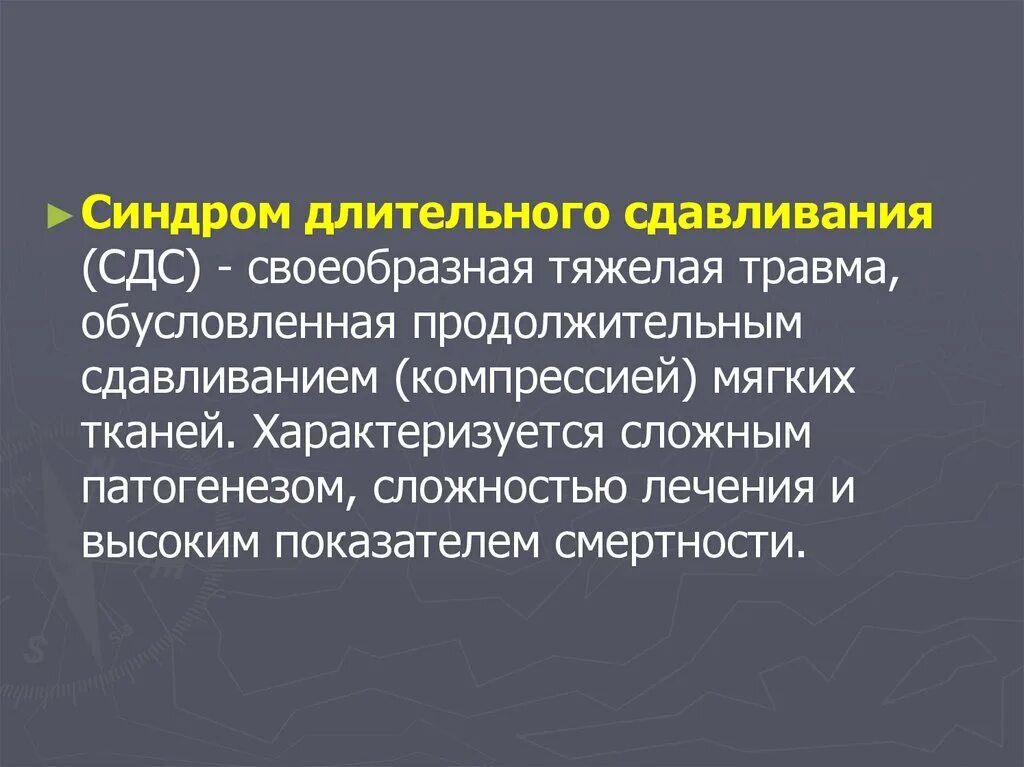 ► Синдром длительного сдавливания (СДС) - своеобразная тяжелая травма, обусловленная продолжительным сдавливанием (компрессией) мягких тканей. Характеризуется сложным патогенезом, сложностью лечения и высоким показателем смертности.